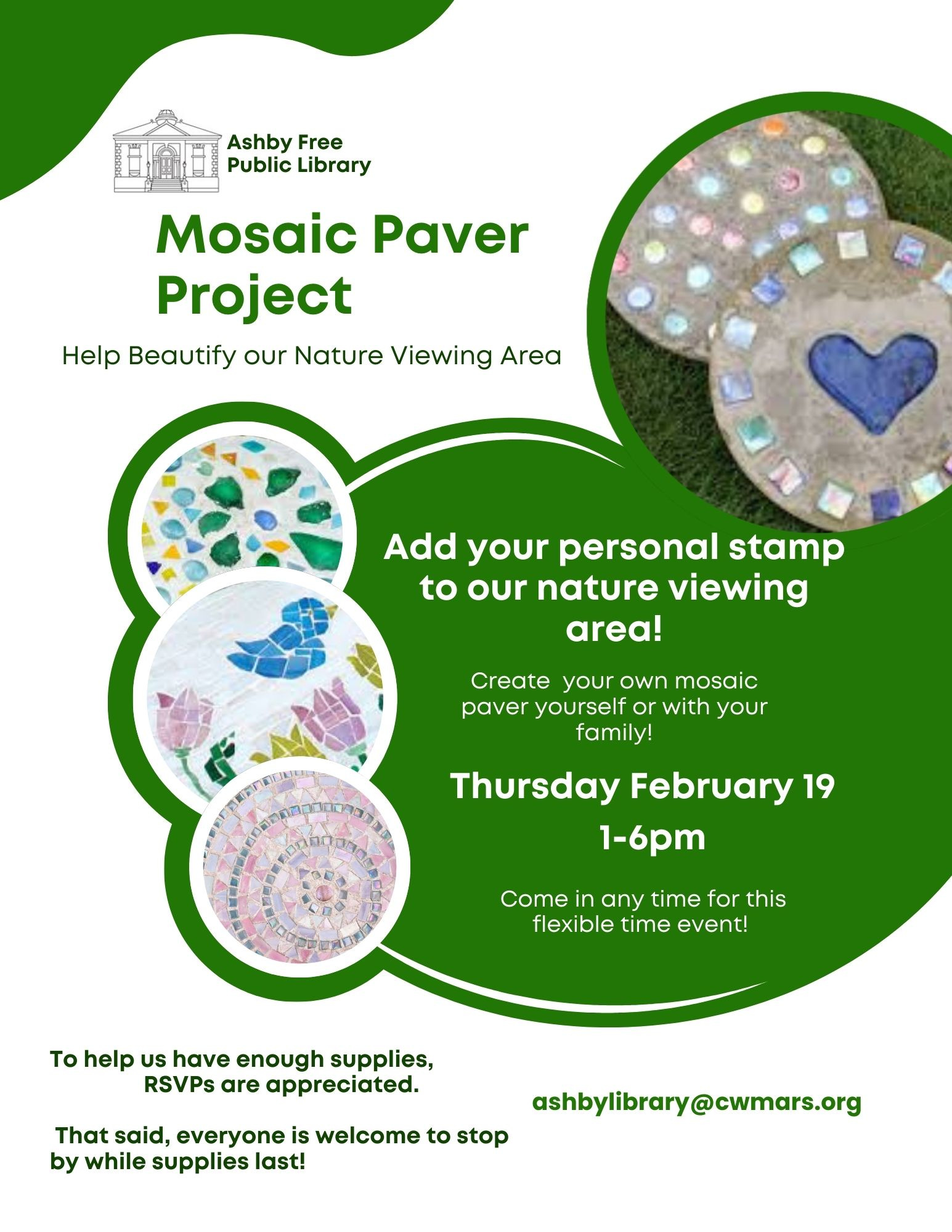 Ashby Free Public Library

Mosaic Paver Project

Help Beautify our Nature Viewing Area

Add your personal stamp to our nature viewing area!

Create your own mosaic paver yourself or with your family!

Thursday February 19

1-6pm

Come in any time for this flexible time event!

To help us have enough supplies, RSVPs are appreciated.

That said, everyone is welcome to stop by while supplies last!

ashbylibrary@cwmars.org